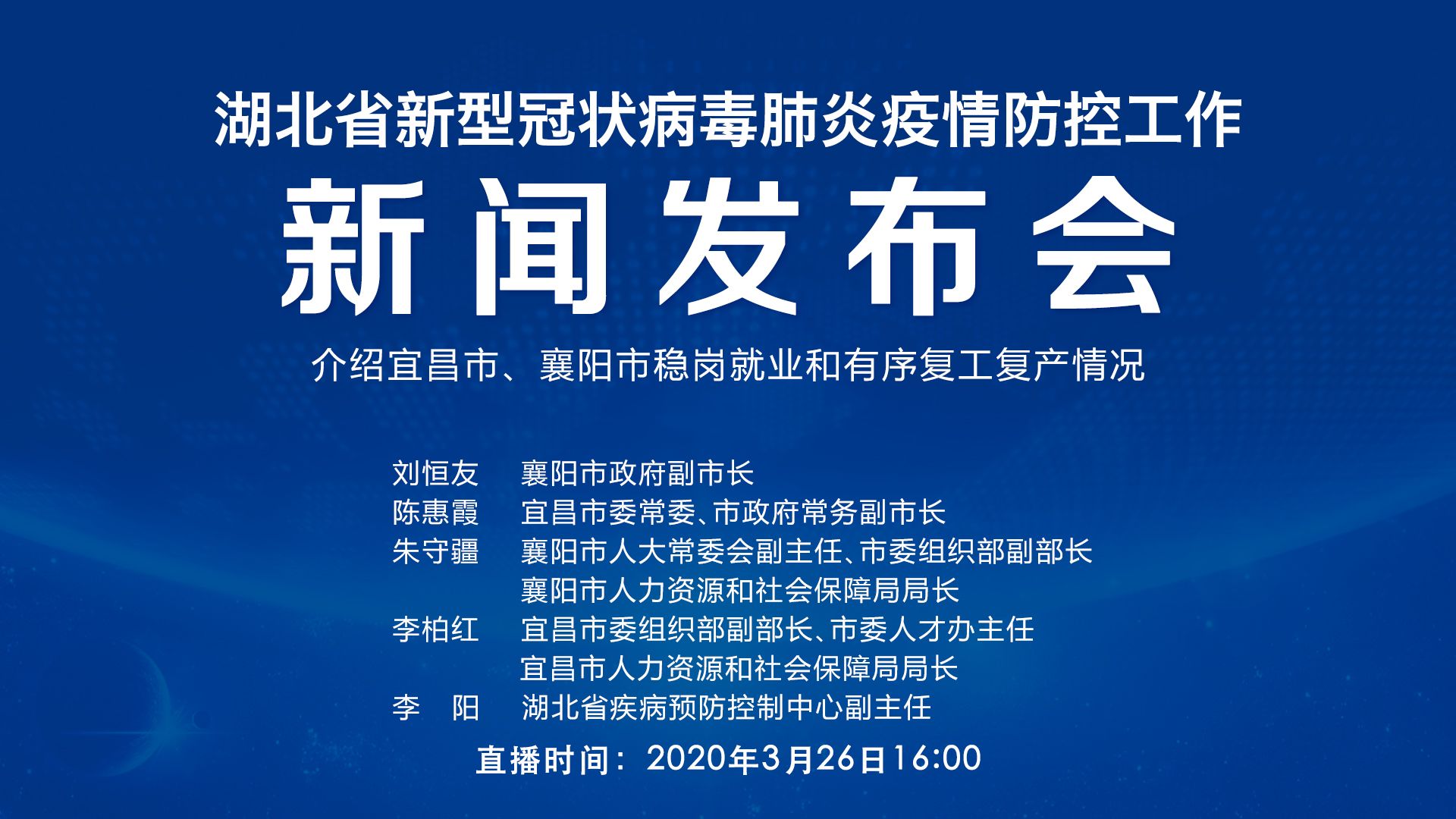 湖北省新型冠状病毒肺炎疫情防控工作

新闻发布会

介绍宜昌市、襄阳市稳岗就业和有序复工复产情况

刘恒友　襄阳市政府副市长
陈惠霞　宜昌市委常委、市政府常务副市长
朱守疆　襄阳市人大常委会副主任、市委组织部副部长
　　　　襄阳市人力资源和社会保障局局长
李柏红　宜昌市委组织部副部长、市委人才办主任
　　　　宜昌市人力资源和社会保障局局长
李　阳　湖北省疾病预防控制中心副主任

直播时间：2020年3月26日16:00